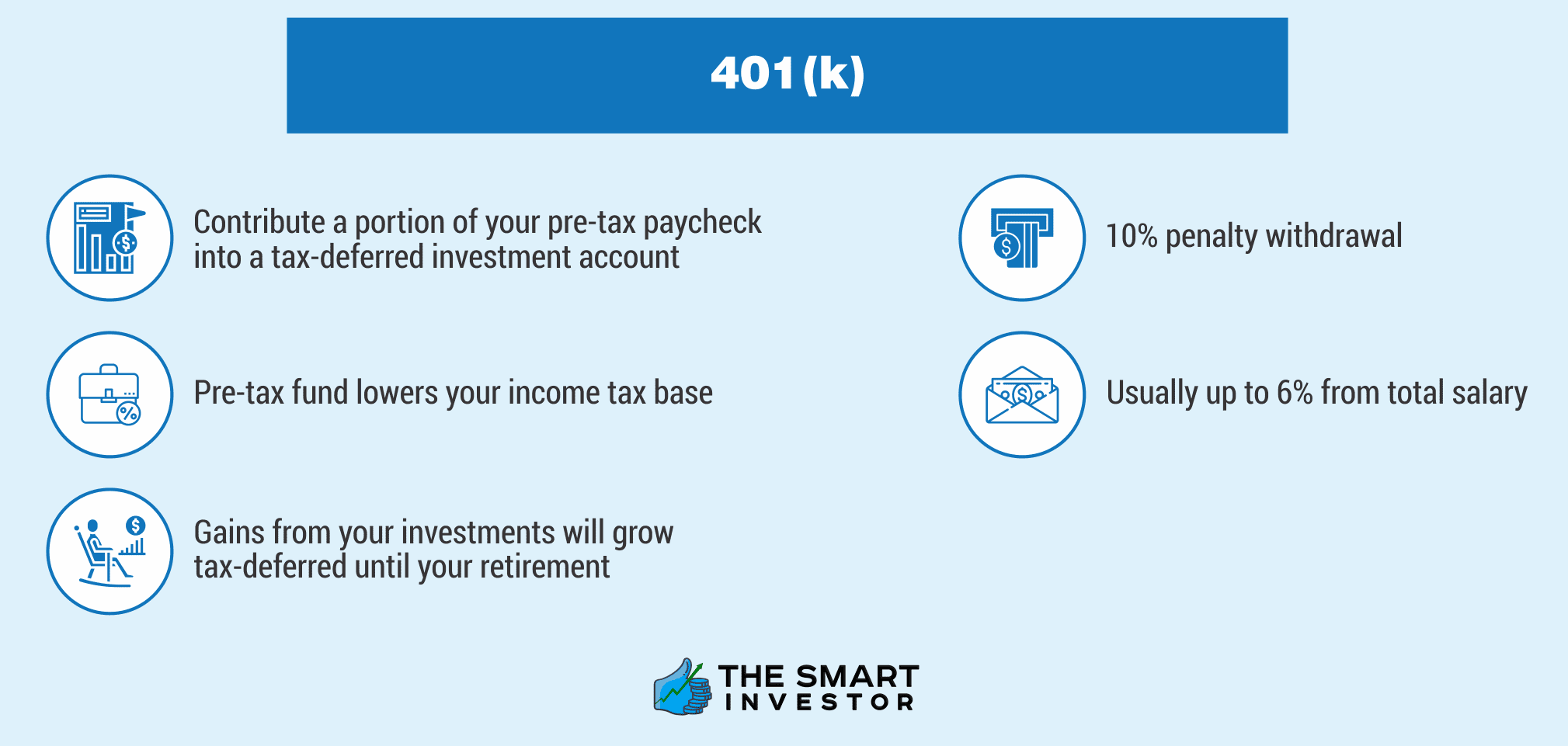 401(k)

Contribute a portion of your pre-tax paycheck into a tax-deferred investment account

Pre-tax fund lowers your income tax base

Gains from your investments will grow tax-deferred until your retirement

10% penalty withdrawal

Usually up to 6% from total salary

THE SMART INVESTOR